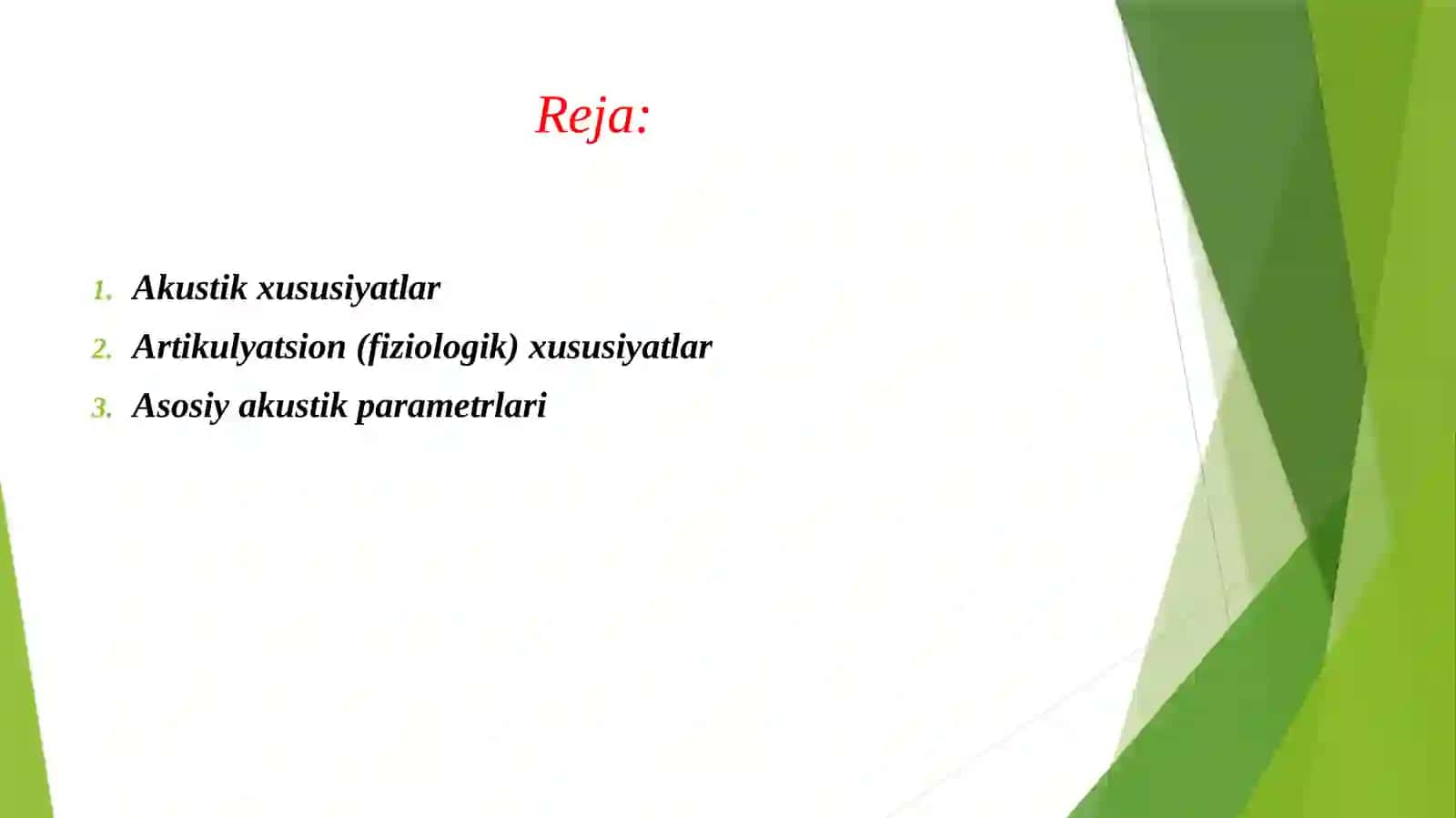 Reja:

1. Akustik xususiyatlar
2. Artikulyatsion (fiziologik) xususiyatlar
3. Asosiy akustik parametrlari